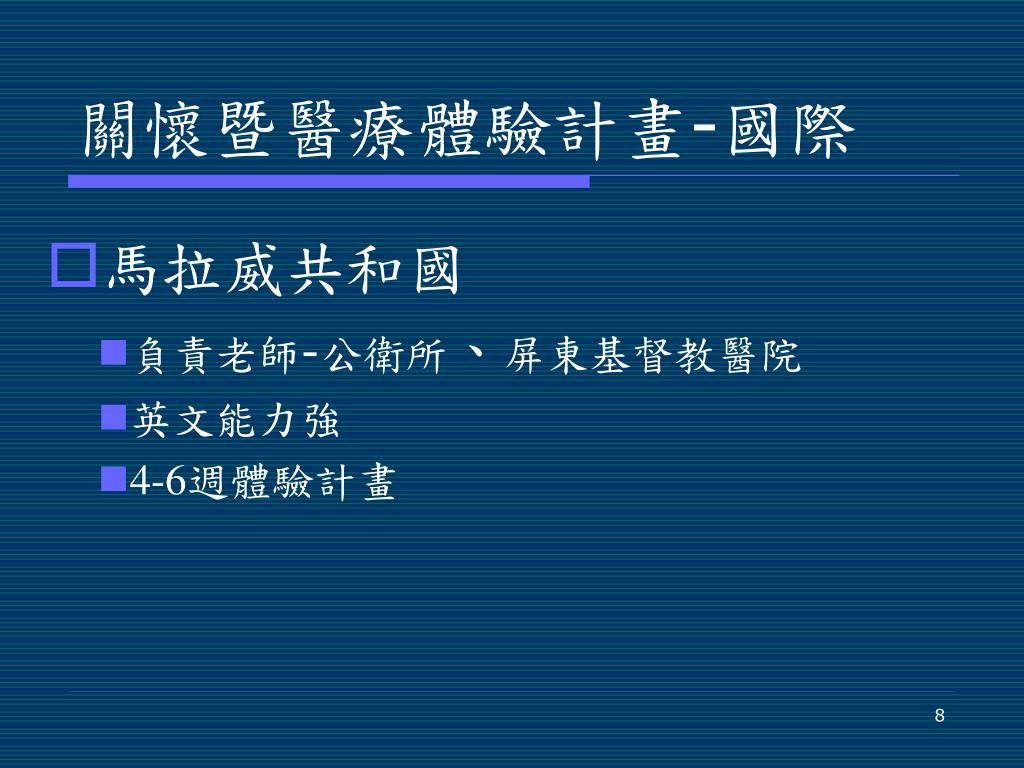 關懷暨醫療體驗計畫-國際

馬拉威共和國

負責老師-公衛所 、 屏東基督教醫院

英文能力強

4-6週體驗計畫

8